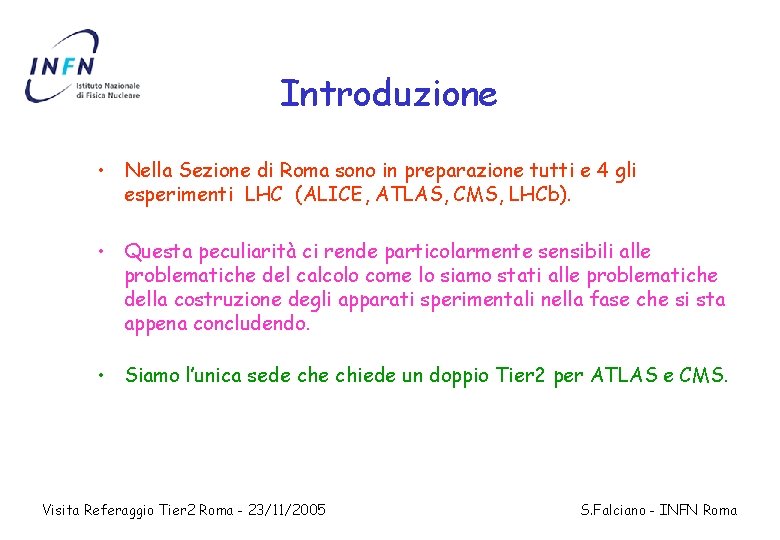 INFN
Istituto Nazionale di Fisica Nucleare

Introduzione

• Nella Sezione di Roma sono in preparazione tutti e 4 gli esperimenti LHC (ALICE, ATLAS, CMS, LHCb).

• Questa peculiarità ci rende particolarmente sensibili alle problematiche del calcolo come lo siamo stati alle problematiche della costruzione degli apparati sperimentali nella fase che si sta appena concludendo.

• Siamo l'unica sede che chiede un doppio Tier2 per ATLAS e CMS.

Visita Referaggio Tier2 Roma - 23/11/2005

S.Falciano - INFN Roma